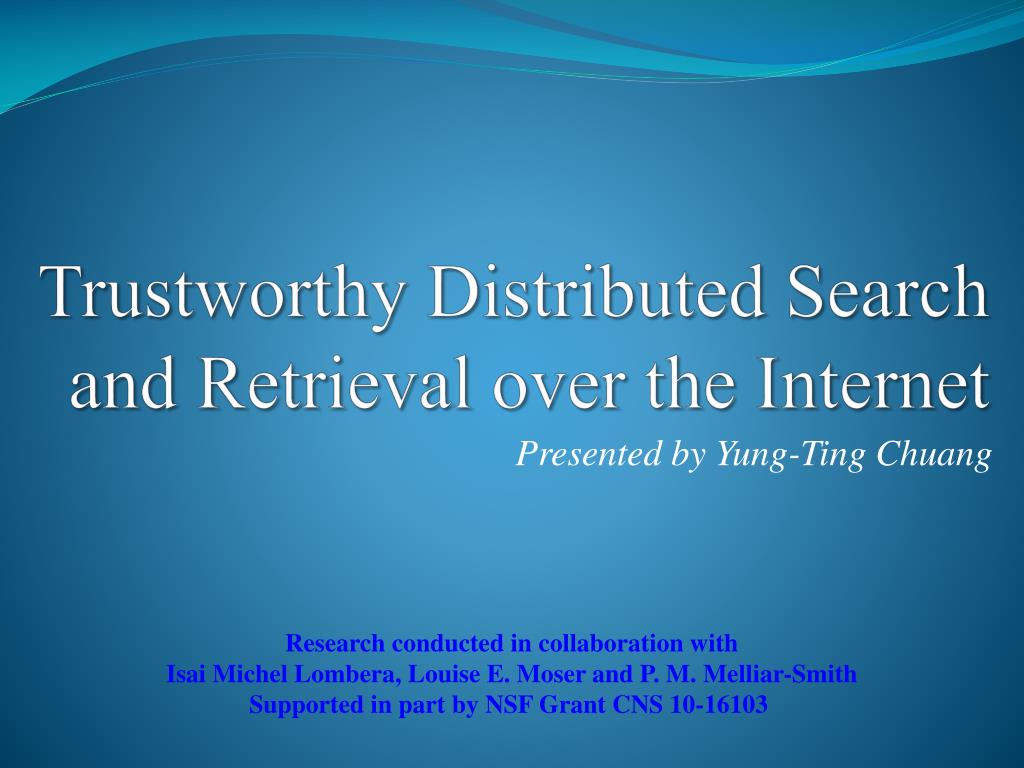 Trustworthy Distributed Search and Retrieval over the Internet

Presented by Yung-Ting Chuang

Research conducted in collaboration with
Isai Michel Lombera, Louise E. Moser and P. M. Melliar-Smith
Supported in part by NSF Grant CNS 10-16103